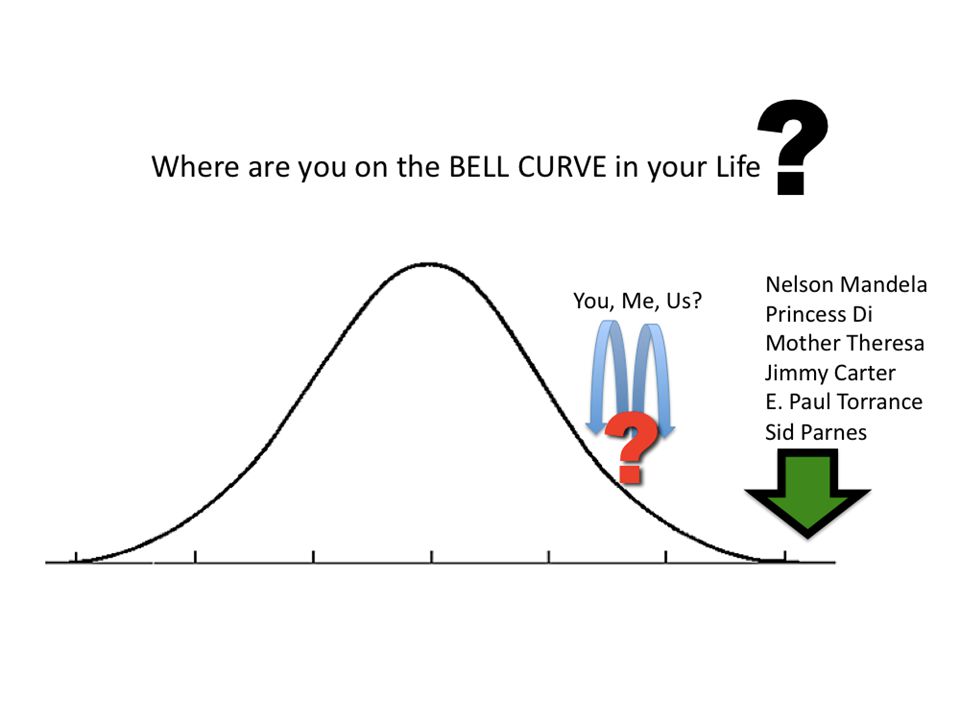 Where are you on the BELL CURVE in your Life ?

You, Me, Us?

?

Nelson Mandela
Princess Di
Mother Theresa
Jimmy Carter
E. Paul Torrance
Sid Parnes